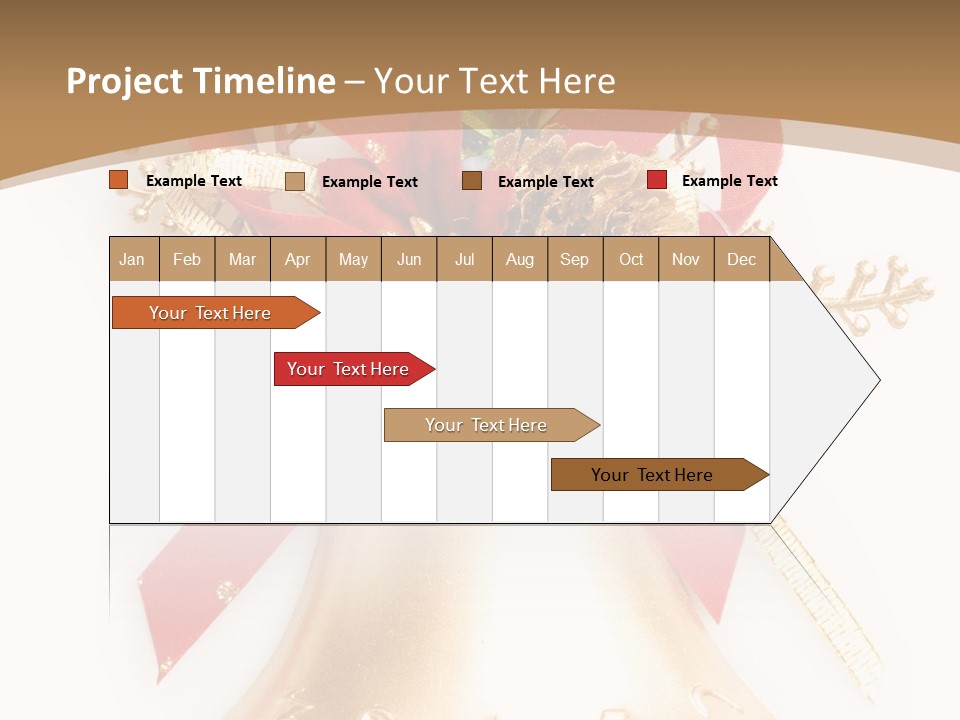 Project Timeline – Your Text Here

Example Text
Example Text
Example Text
Example Text

| Jan | Feb | Mar | Apr | May | Jun | Jul | Aug | Sep | Oct | Nov | Dec |
|---|---|---|---|---|---|---|---|---|---|---|---|

Your Text Here

Your Text Here

Your Text Here

Your Text Here